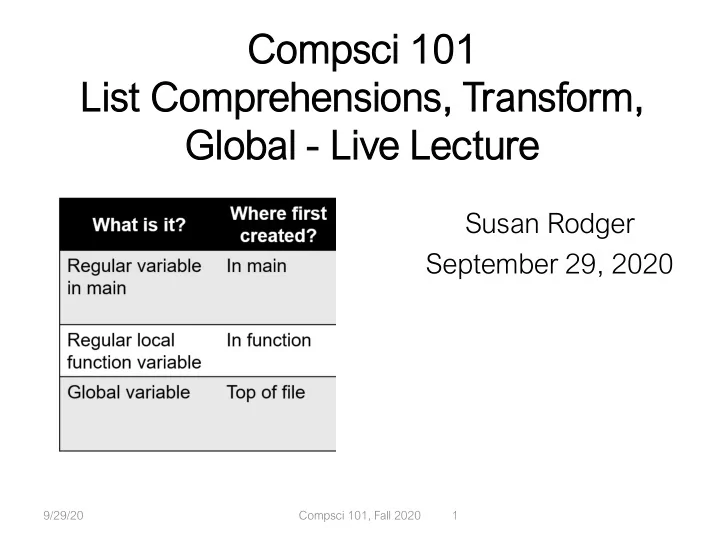 Compsci 101
List Comprehensions, Transform, Global - Live Lecture

| What is it? | Where first created? |
|---|---|
| Regular variable in main | In main |
| Regular local function variable | In function |
| Global variable | Top of file |

Susan Rodger
September 29, 2020

9/29/20 Compsci 101, Fall 2020 1